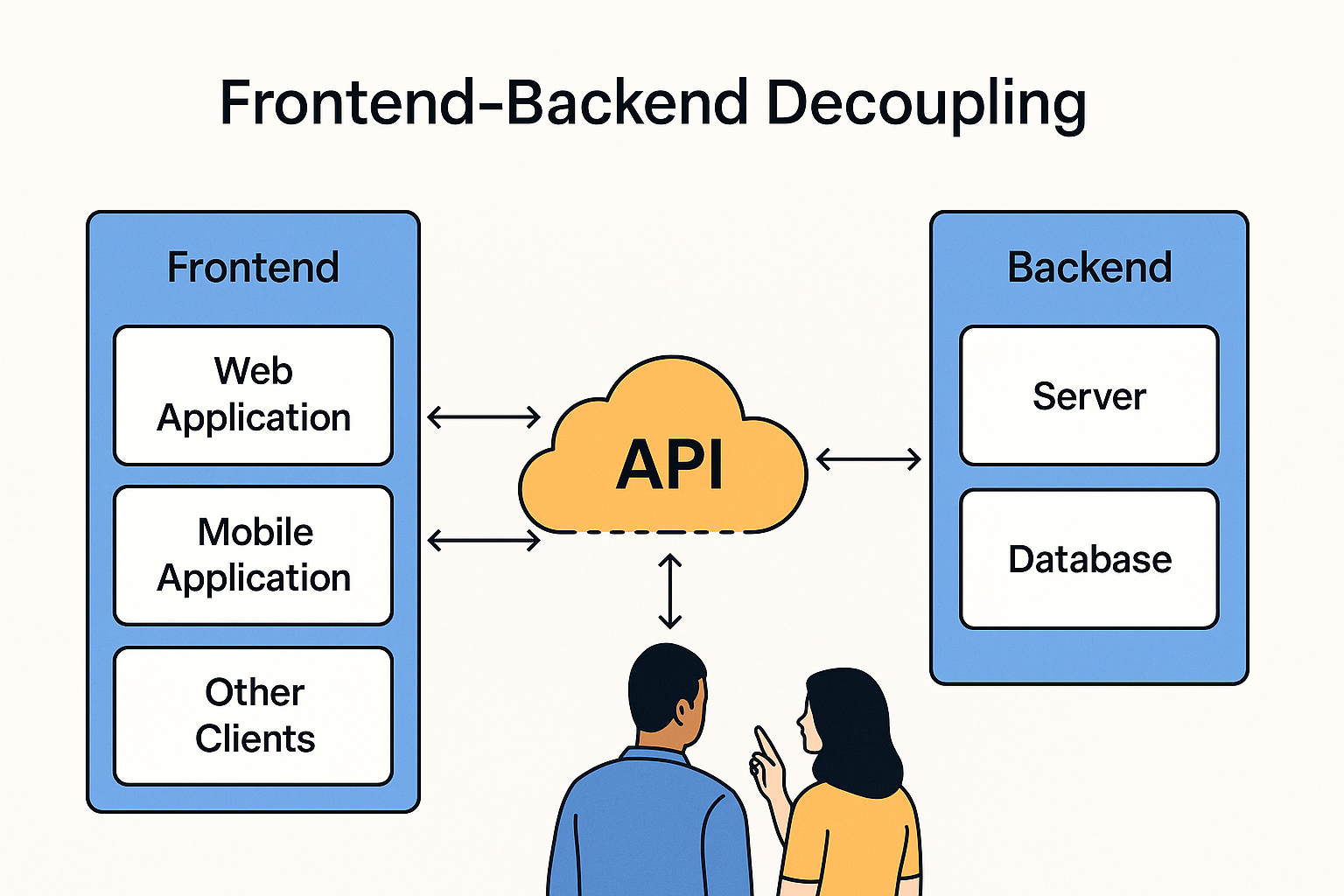 Frontend-Backend Decoupling

Frontend

Web Application

Mobile Application

Other Clients

API

Backend

Server

Database